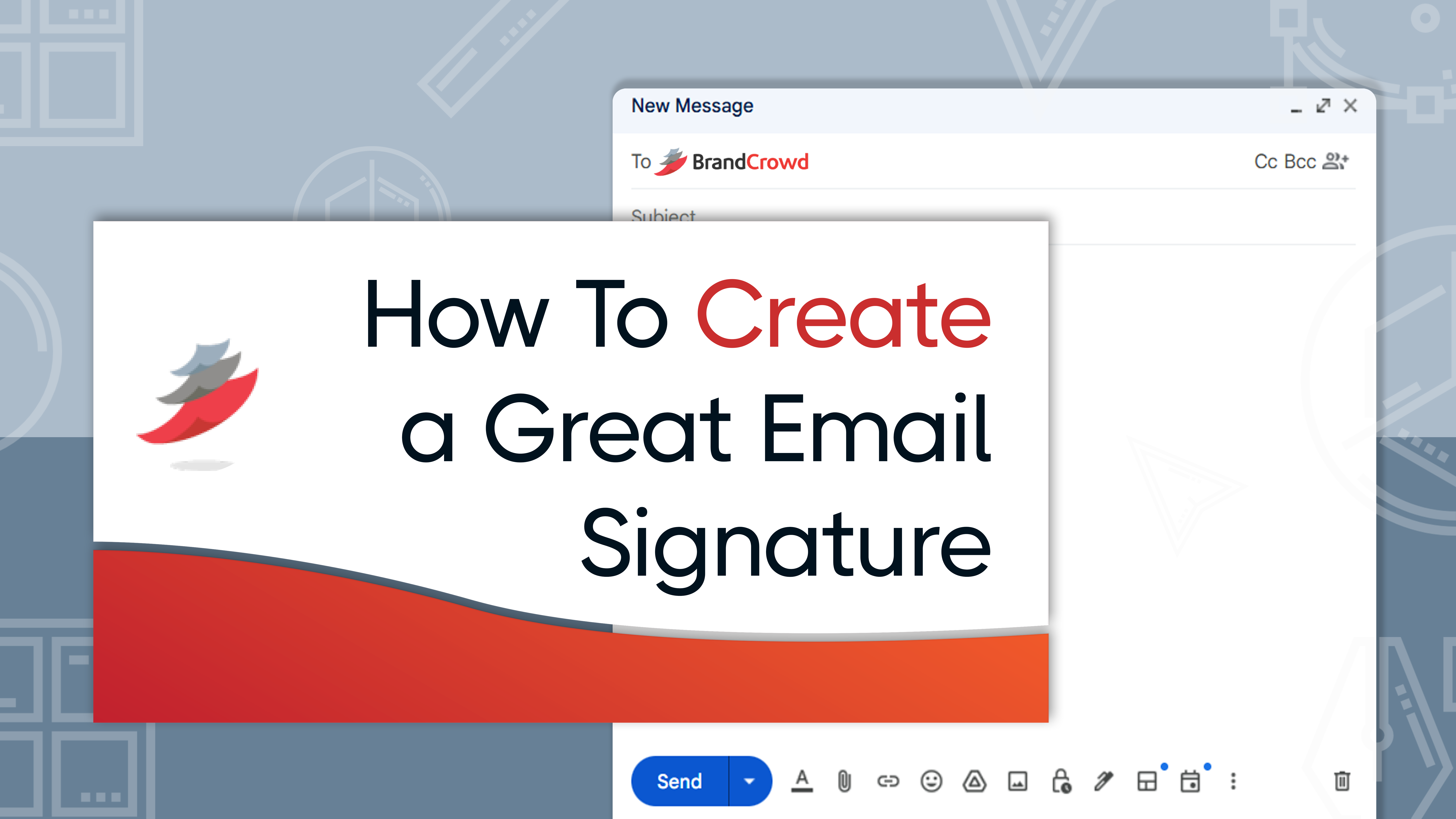 New Message

To BrandCrowd

Cc Bcc

Subject

How To Create a Great Email Signature

Send